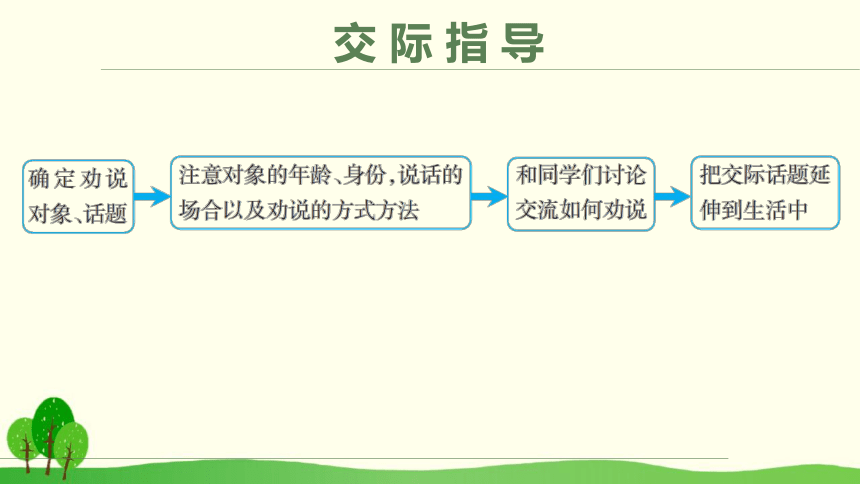 交际指导

确定劝说对象、话题

注意对象的年龄、身份，说话的场合以及劝说的方式方法

和同学们讨论交流如何劝说

把交际话题延伸到生活中